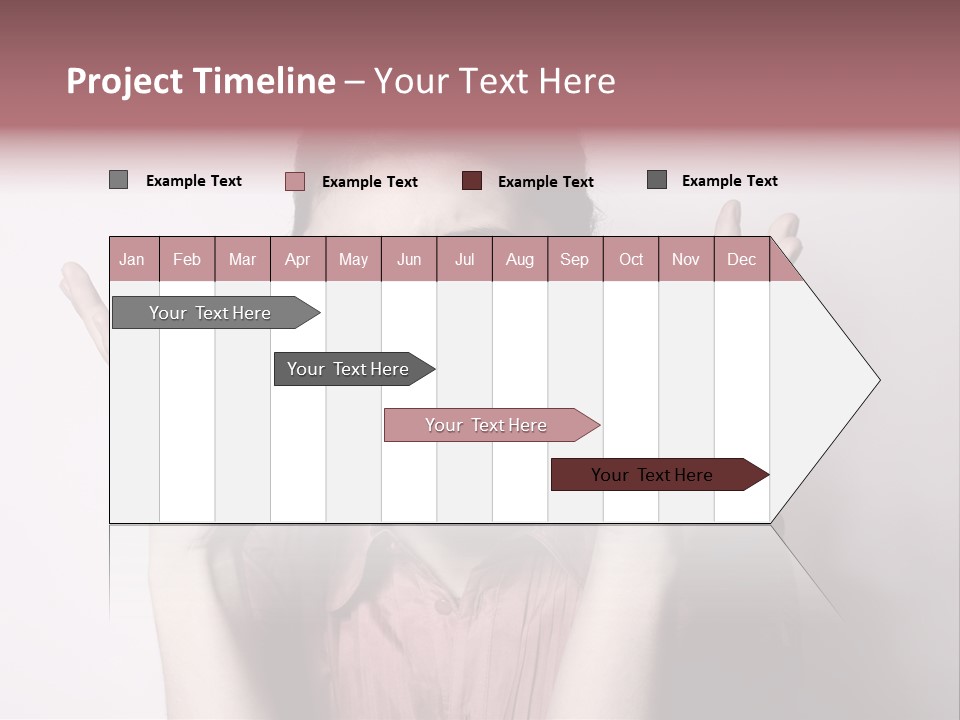 Project Timeline – Your Text Here

Example Text Example Text Example Text Example Text

| Jan | Feb | Mar | Apr | May | Jun | Jul | Aug | Sep | Oct | Nov | Dec |
|---|---|---|---|---|---|---|---|---|---|---|---|

Your Text Here

Your Text Here

Your Text Here

Your Text Here